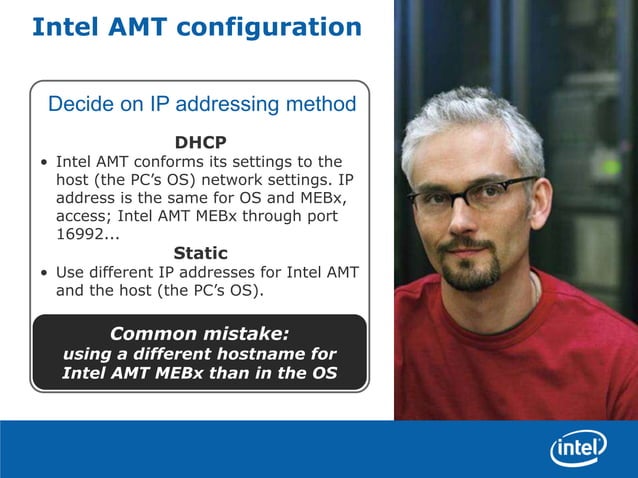 Intel AMT configuration

Decide on IP addressing method

DHCP

• Intel AMT conforms its settings to the host (the PC's OS) network settings. IP address is the same for OS and MEBx, access; Intel AMT MEBx through port 16992...

Static

• Use different IP addresses for Intel AMT and the host (the PC's OS).

Common mistake:
using a different hostname for Intel AMT MEBx than in the OS

intel